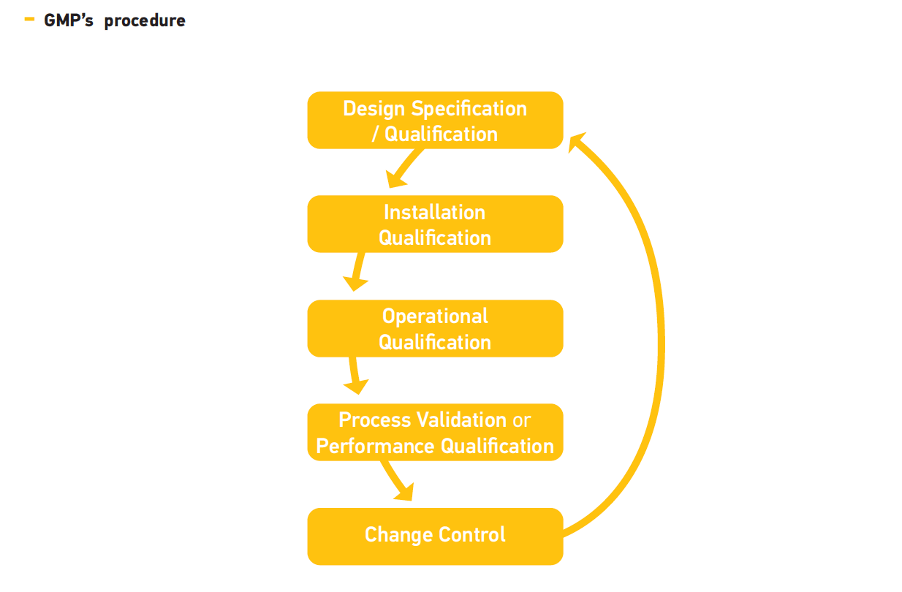 - GMP's procedure

Design Specification / Qualification

Installation Qualification

Operational Qualification

Process Validation or Performance Qualification

Change Control